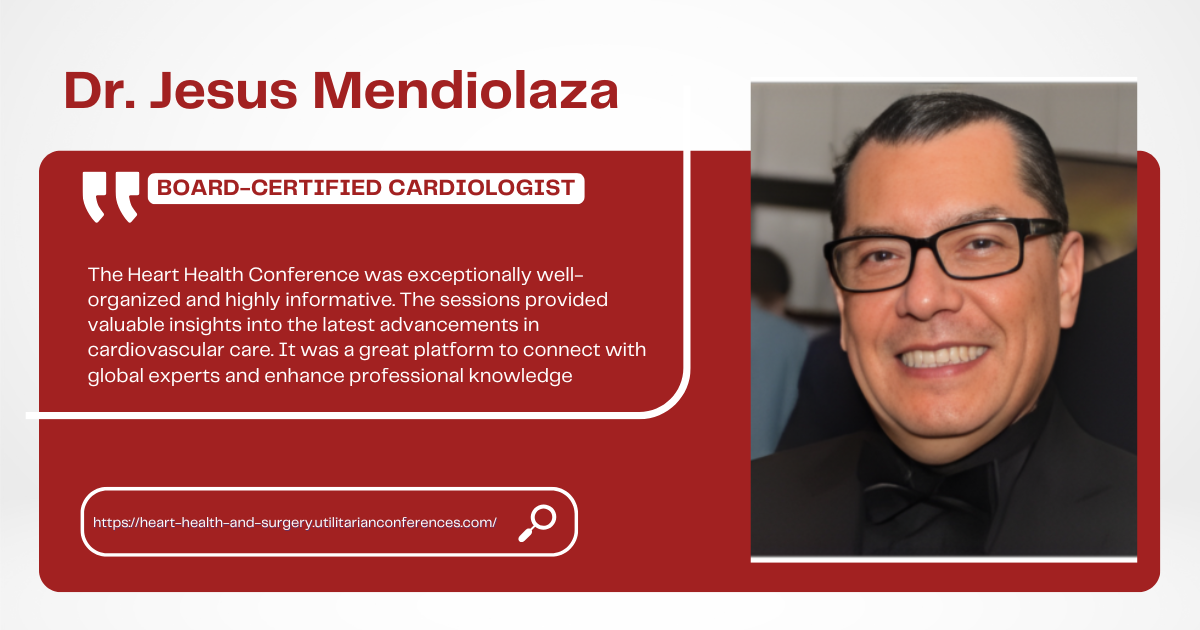 Dr. Jesus Mendiolaza

BOARD-CERTIFIED CARDIOLOGIST

The Heart Health Conference was exceptionally well-organized and highly informative. The sessions provided valuable insights into the latest advancements in cardiovascular care. It was a great platform to connect with global experts and enhance professional knowledge

https://heart-health-and-surgery.utilitarianconferences.com/